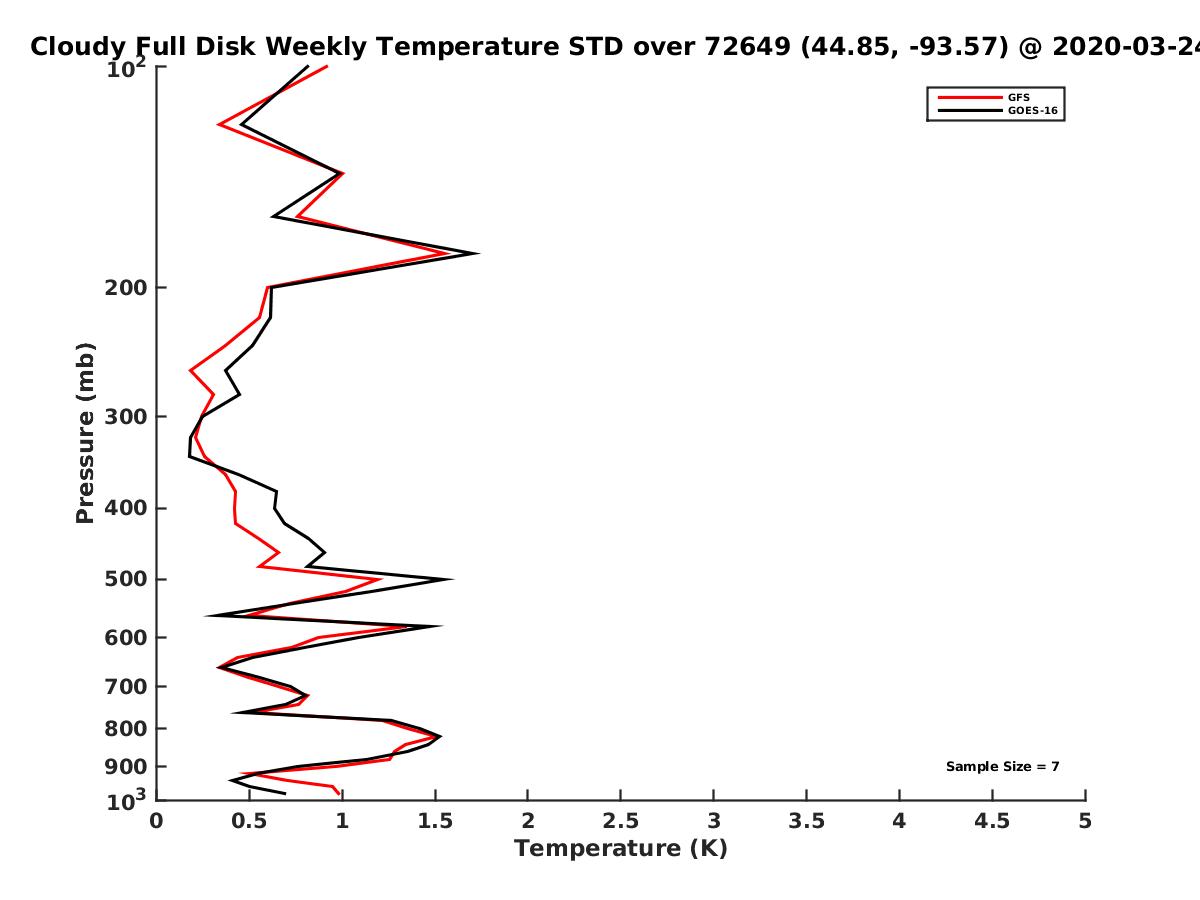 Cloudy Full Disk Weekly Temperature STD over 72649 (44.85, -93.57) @ 2020-03-24

GFS
GOES-16

Pressure (mb)

$10^2$
200
300
400
500
600
700
800
900
$10^3$

Sample Size = 7

0
0.5
1
1.5
2
2.5
3
3.5
4
4.5
5
Temperature (K)